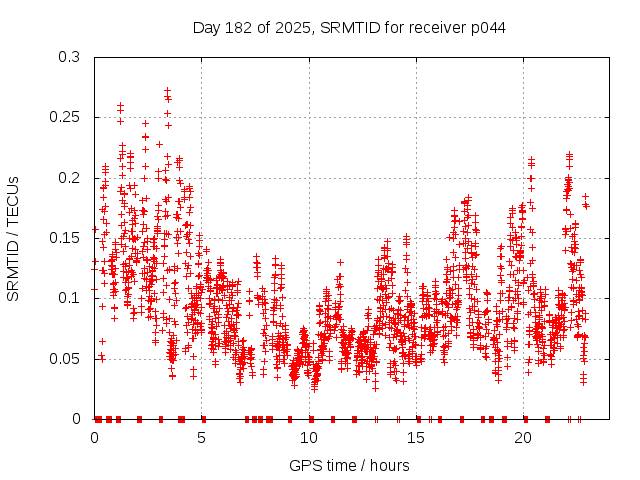 Day 182 of 2025, SRMTID for receiver p044

SRMTID / TECUs

0.3
0.25
0.2
0.15
0.1
0.05
0

0
5
10
15
20

GPS time / hours